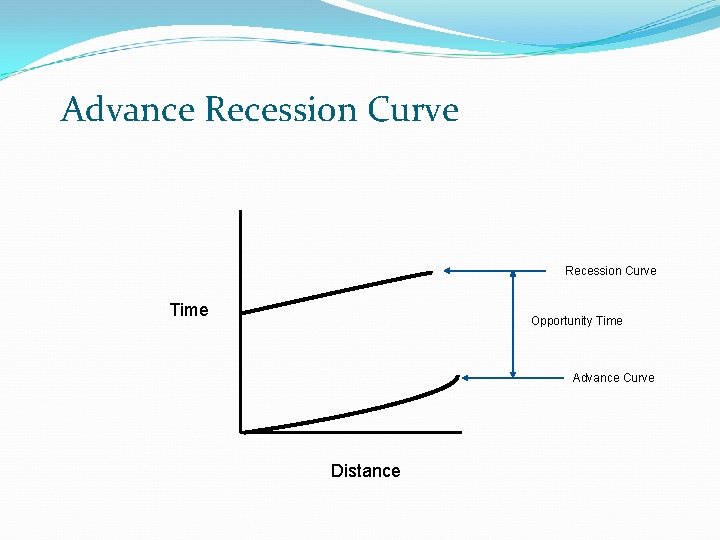 Advance Recession Curve

Time

Recession Curve

Opportunity Time

Advance Curve

Distance